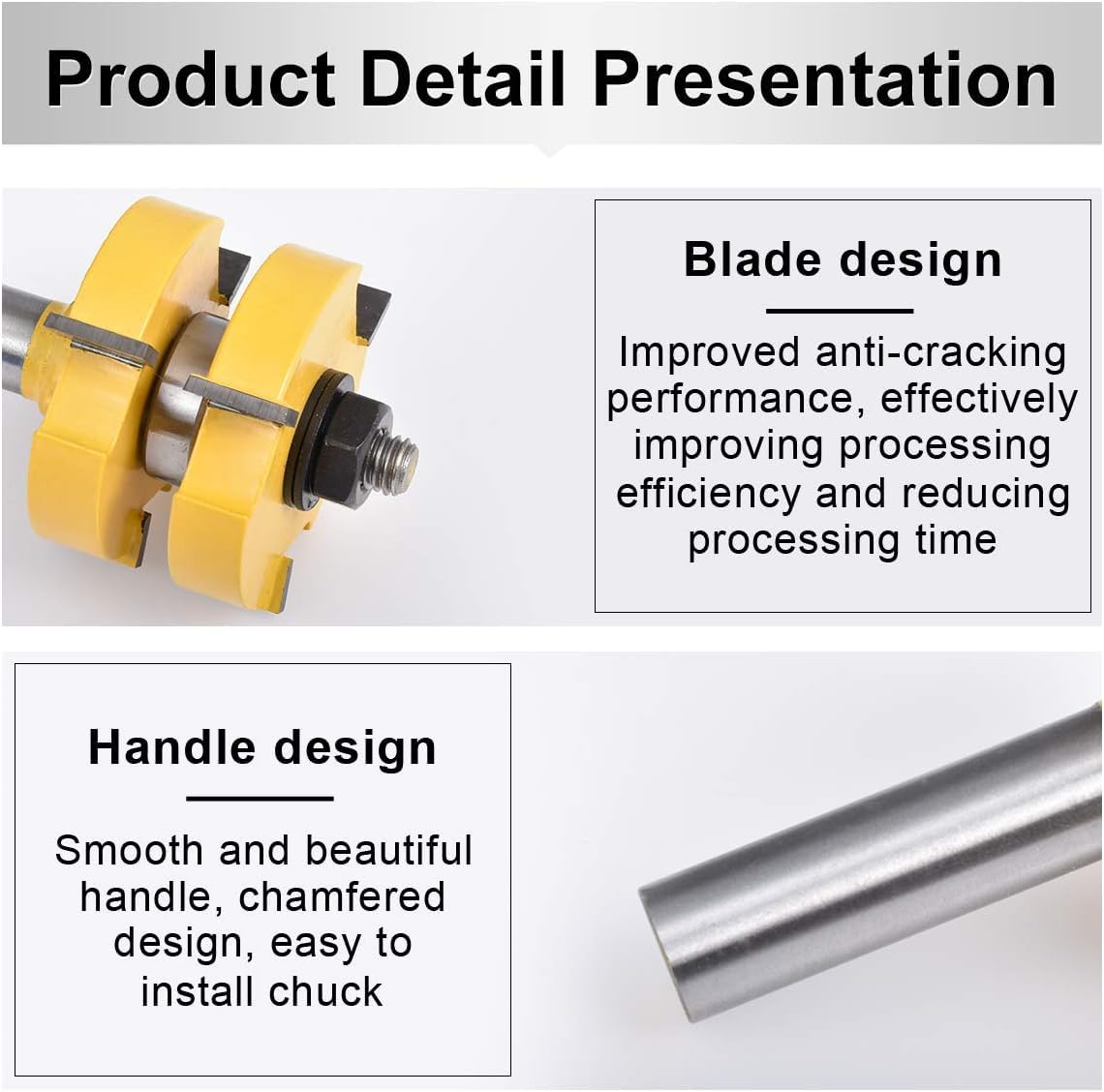 Product Detail Presentation

Blade design

Improved anti-cracking performance, effectively improving processing efficiency and reducing processing time

Handle design

Smooth and beautiful handle, chamfered design, easy to install chuck